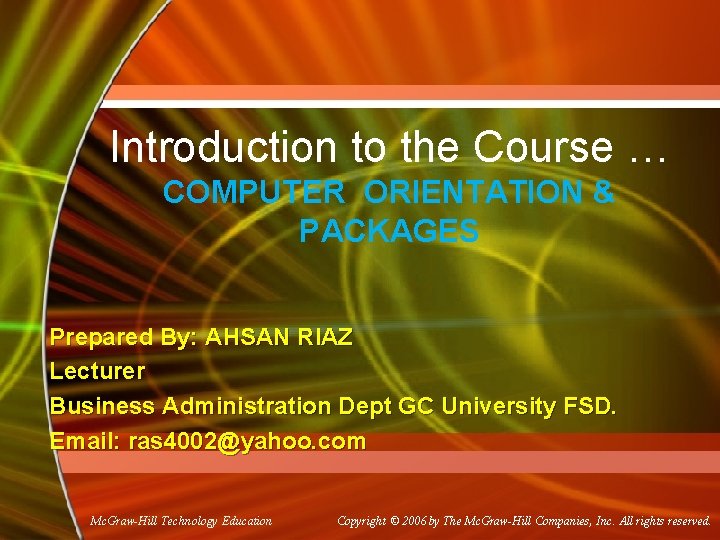 Introduction to the Course …
COMPUTER ORIENTATION & PACKAGES

Prepared By: AHSAN RIAZ
Lecturer
Business Administration Dept GC University FSD.
Email: ras4002@yahoo.com

McGraw-Hill Technology Education

Copyright © 2006 by The McGraw-Hill Companies, Inc. All rights reserved.